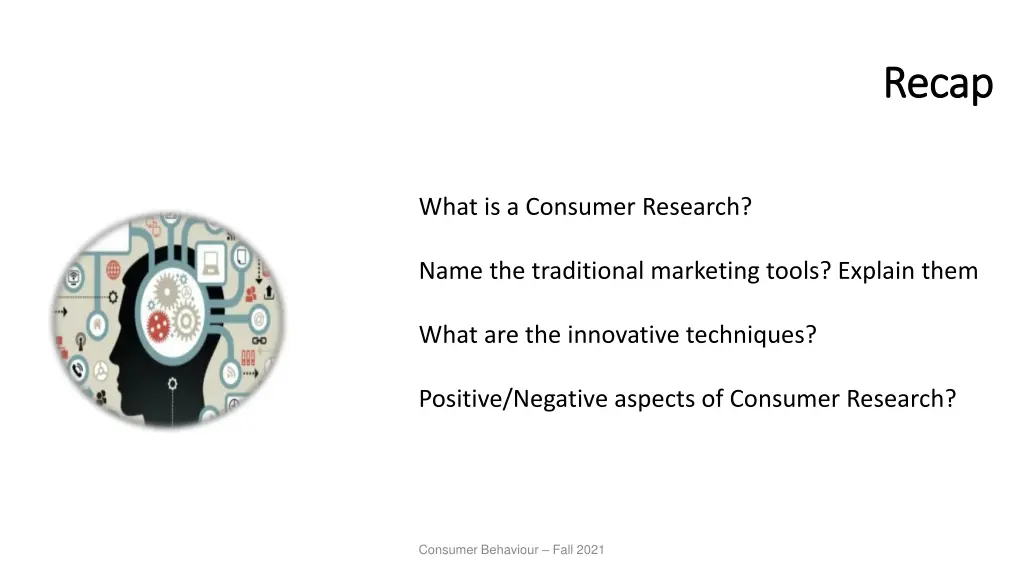 Recap

What is a Consumer Research?

Name the traditional marketing tools? Explain them

What are the innovative techniques?

Positive/Negative aspects of Consumer Research?

Consumer Behaviour – Fall 2021